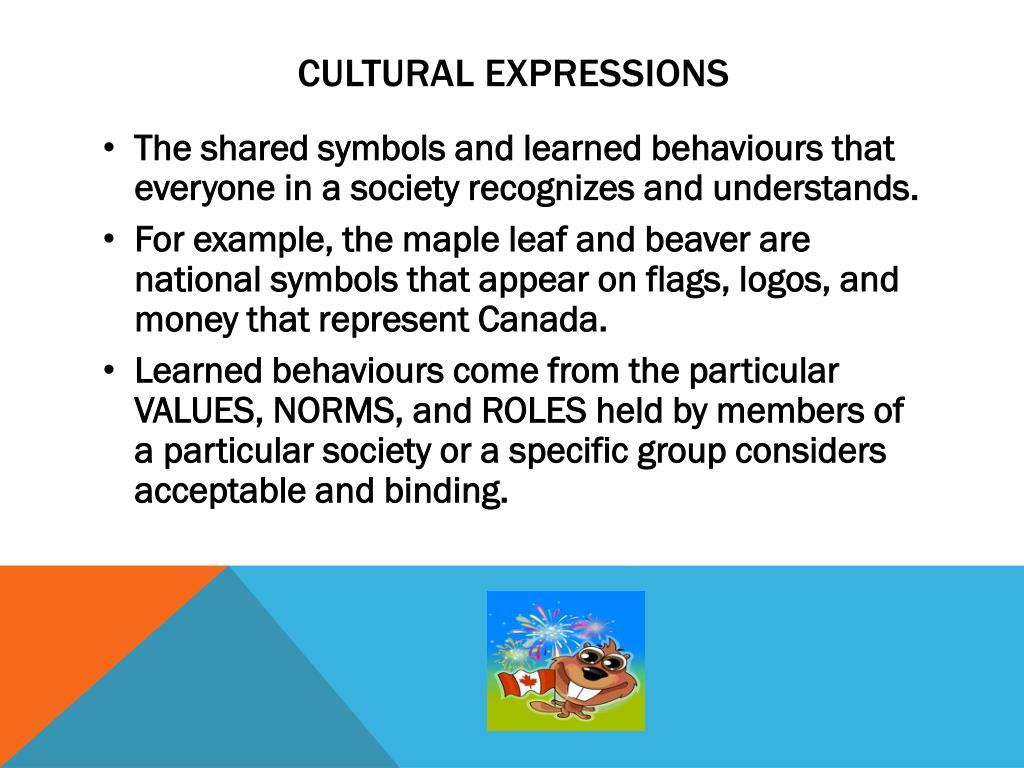 CULTURAL EXPRESSIONS

• The shared symbols and learned behaviours that everyone in a society recognizes and understands.

• For example, the maple leaf and beaver are national symbols that appear on flags, logos, and money that represent Canada.

• Learned behaviours come from the particular VALUES, NORMS, and ROLES held by members of a particular society or a specific group considers acceptable and binding.